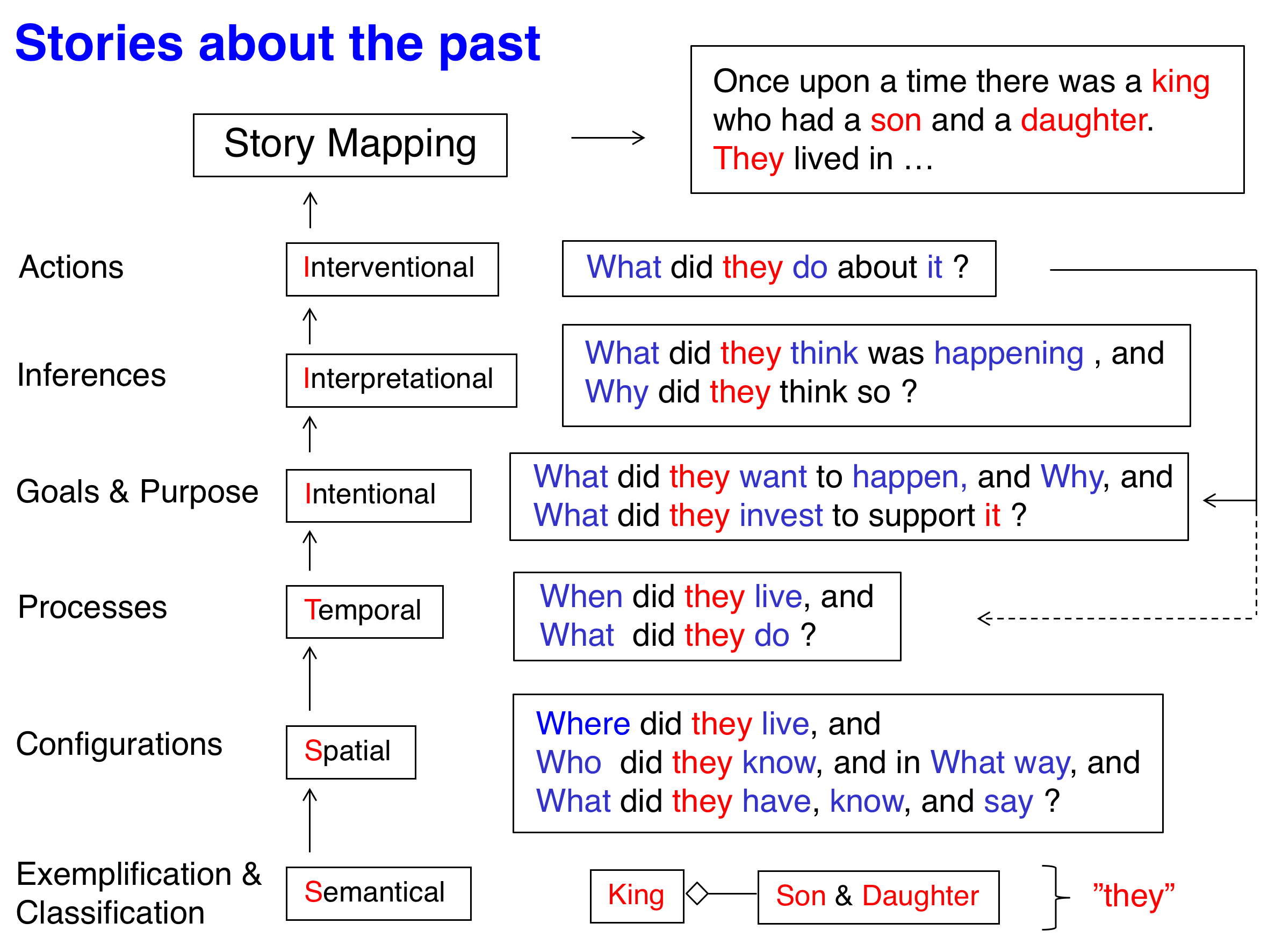 Stories about the past

Story Mapping

Once upon a time there was a king who had a son and a daughter. They lived in …

Actions

Interventional

What did they do about it ?

Inferences

Interpretational

What did they think was happening , and Why did they think so ?

Goals & Purpose

Intentional

What did they want to happen, and Why, and What did they invest to support it ?

Processes

Temporal

When did they live, and What did they do ?

Configurations

Spatial

Where did they live, and Who did they know, and in What way, and What did they have, know, and say ?

Exemplification & Classification

Semantical

King

Son & Daughter

”they”